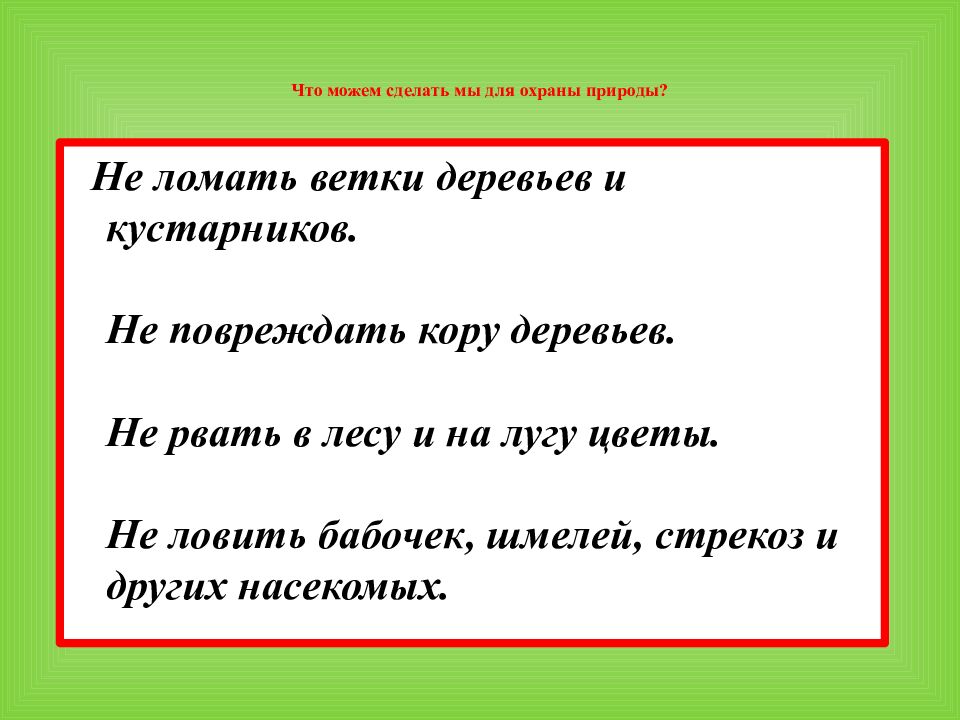 Что можем сделать мы для охраны природы?

Не ломать ветки деревьев и кустарников.

Не повреждать кору деревьев.

Не рвать в лесу и на лугу цветы.

Не ловить бабочек, шмелей, стрекоз и других насекомых.